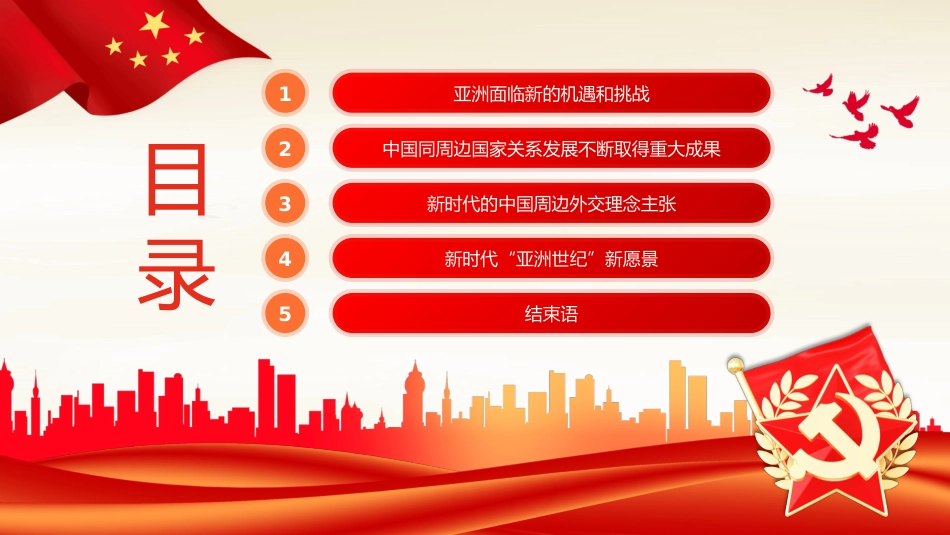 目录

1 亚洲面临新的机遇和挑战

2 中国同周边国家关系发展不断取得重大成果

3 新时代的中国周边外交理念主张

4 新时代“亚洲世纪”新愿景

5 结束语